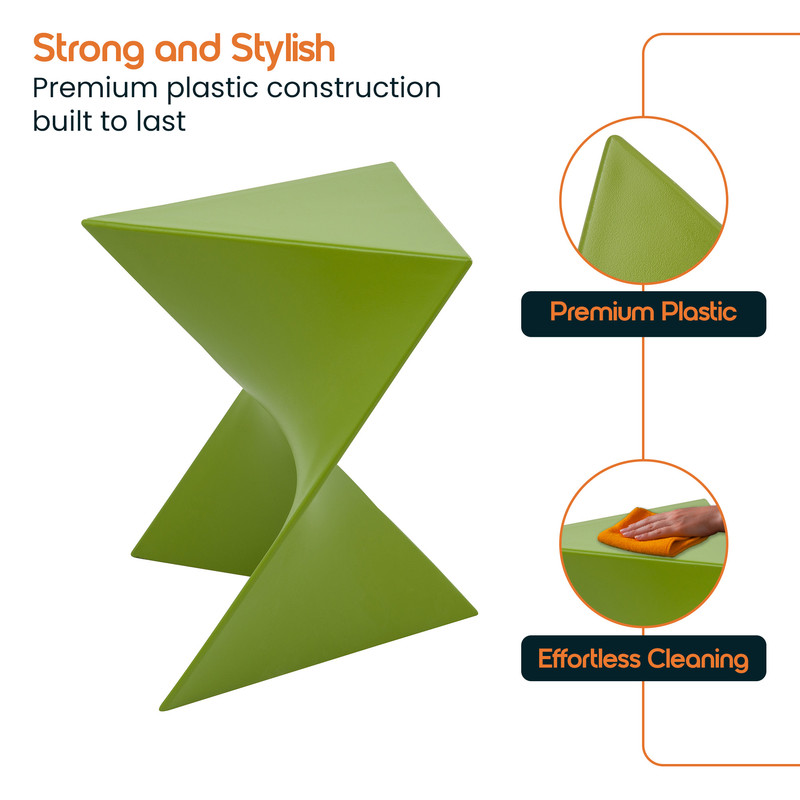 Strong and Stylish
Premium plastic construction built to last

Premium Plastic

Effortless Cleaning